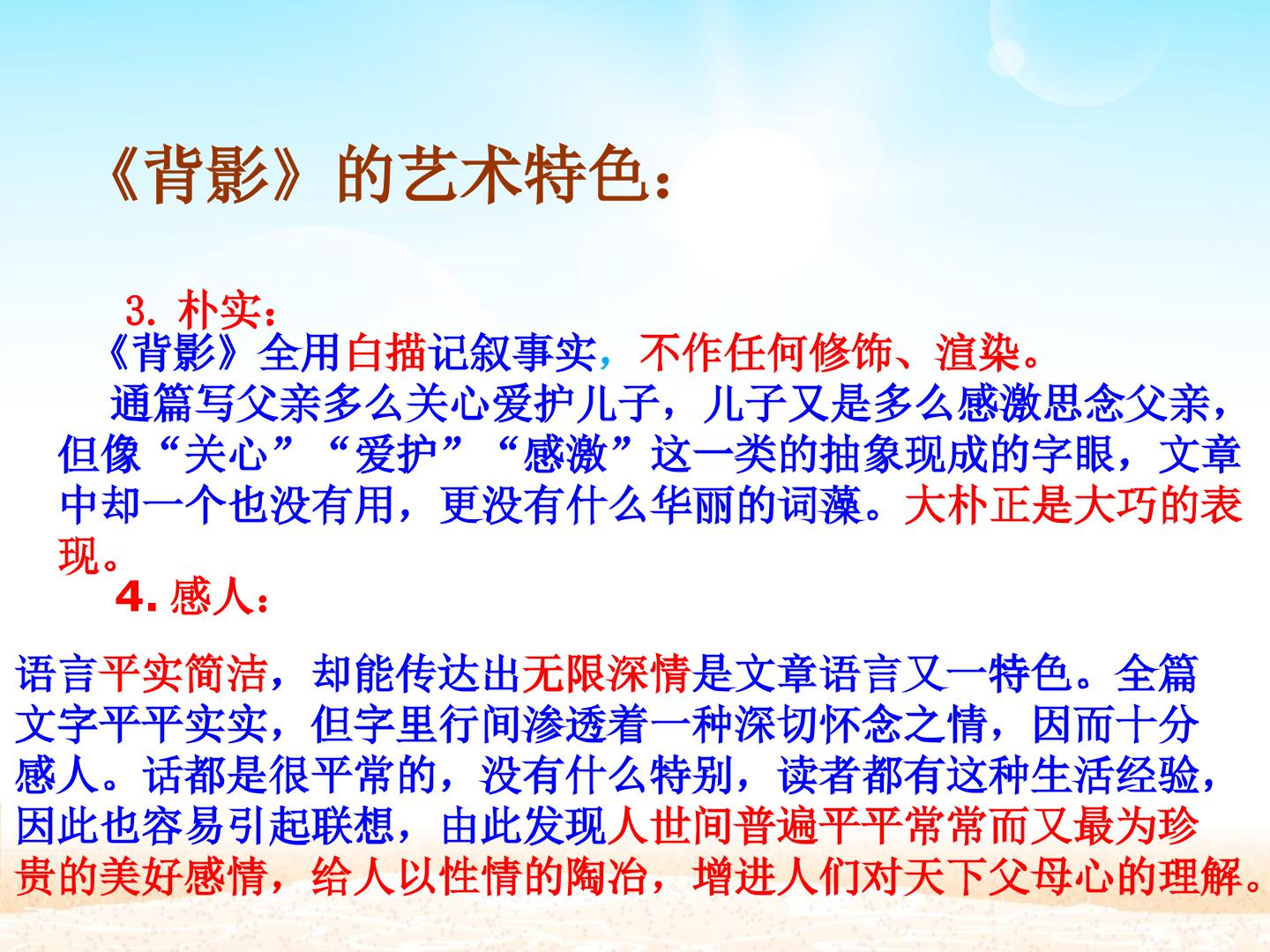 《背影》的艺术特色：

3.朴实：

《背影》全用白描记叙事实，不作任何修饰、渲染。

通篇写父亲多么关心爱护儿子，儿子又是多么感激思念父亲，但像“关心”“爱护”“感激”这一类的抽象现成的字眼，文章中却一个也没有用，更没有什么华丽的词藻。大朴正是大巧的表现。

4.感人：

语言平实简洁，却能传达出无限深情是文章语言又一特色。全篇文字平平实实，但字里行间渗透着一种深切怀念之情，因而十分感人。话都是很平常的，没有什么特别，读者都有这种生活经验，因此也容易引起联想，由此发现人世间普遍平平常常而又最为珍贵的美好感情，给人以性情的陶冶，增进人们对天下父母心的理解。